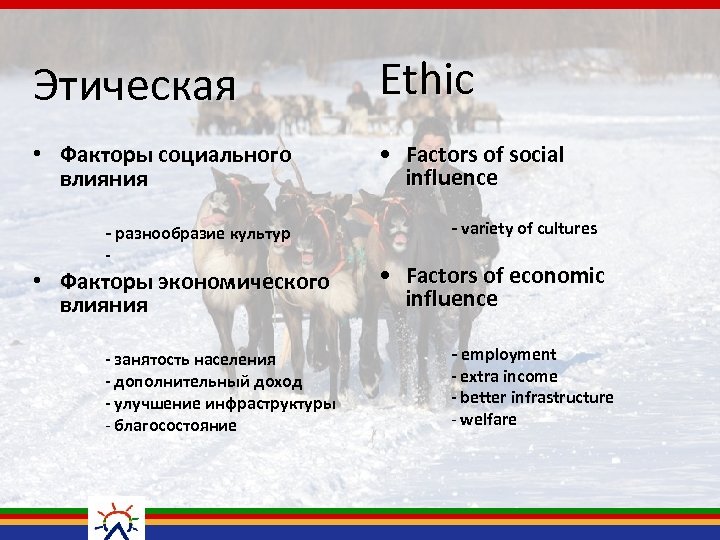 Этическая

• Факторы социального влияния

- разнообразие культур
-

• Факторы экономического влияния

- занятость населения
- дополнительный доход
- улучшение инфраструктуры
- благосостояние

Ethic

• Factors of social influence

- variety of cultures

• Factors of economic influence

- employment
- extra income
- better infrastructure
- welfare